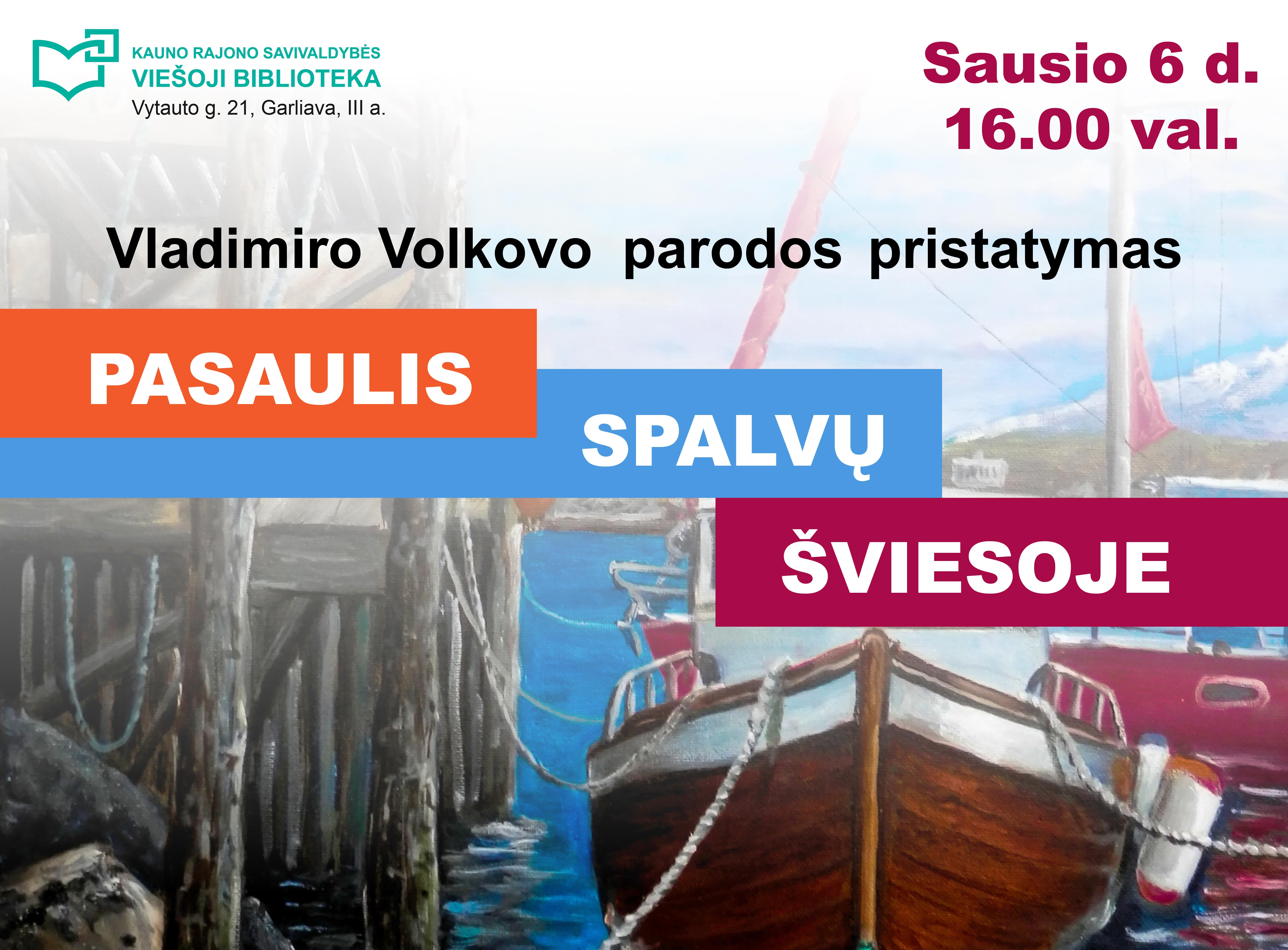 KAUNO RAJONO SAVIVALDYBĖS
VIEŠOJI BIBLIOTEKA
Vytauto g. 21, Garliava, III a.

Sausio 6 d.
16.00 val.

Vladimiro Volkovo parodos pristatymas

PASAULIS
SPALVŲ
ŠVIESOJE